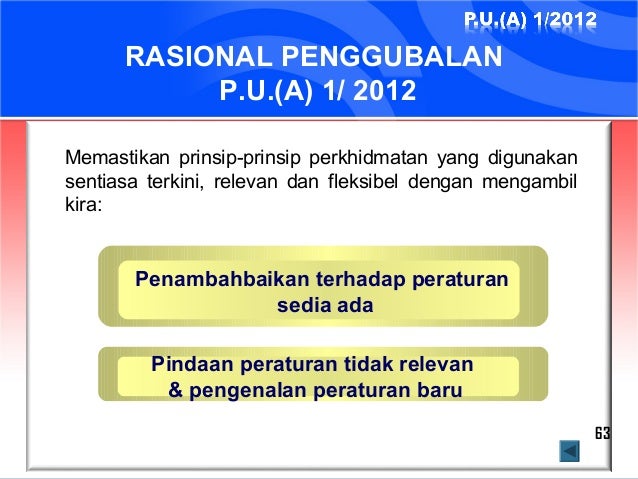 P.U.(A) 1/2012

RASIONAL PENGGUBALAN
P.U.(A) 1/ 2012

Memastikan prinsip-prinsip perkhidmatan yang digunakan sentiasa terkini, relevan dan fleksibel dengan mengambil kira:

Penambahbaikan terhadap peraturan sedia ada

Pindaan peraturan tidak relevan & pengenalan peraturan baru

63